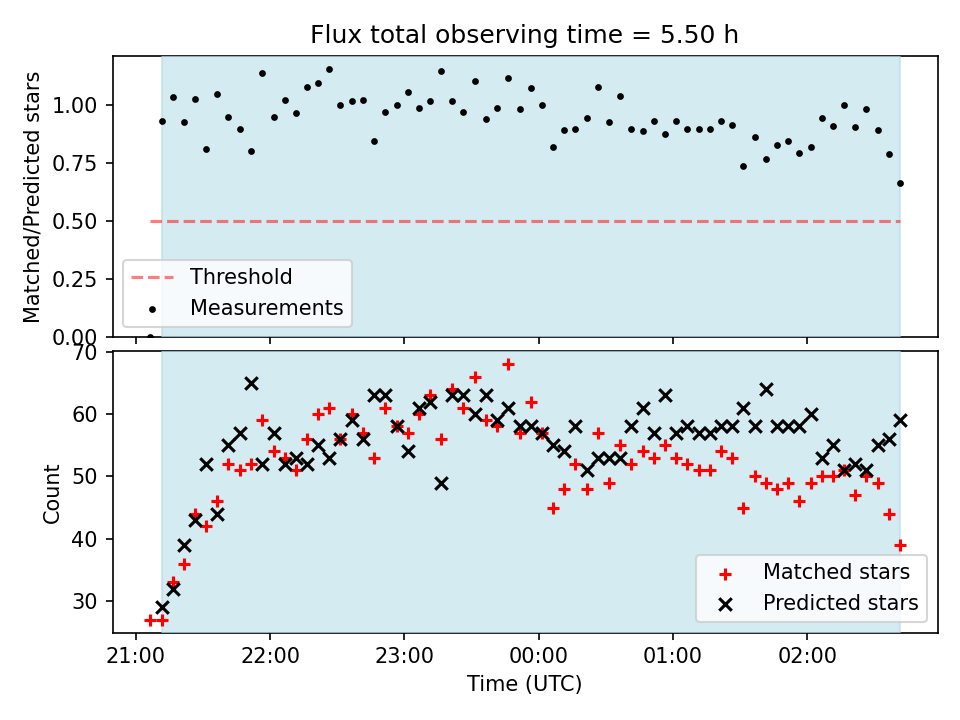 Flux total observing time = 5.50 h

Matched/Predicted stars

1.00
0.75
0.50
0.25
0.00

Threshold
Measurements

Count

70
60
50
40
30

Matched stars
Predicted stars

21:00
22:00
23:00
00:00
01:00
02:00

Time (UTC)